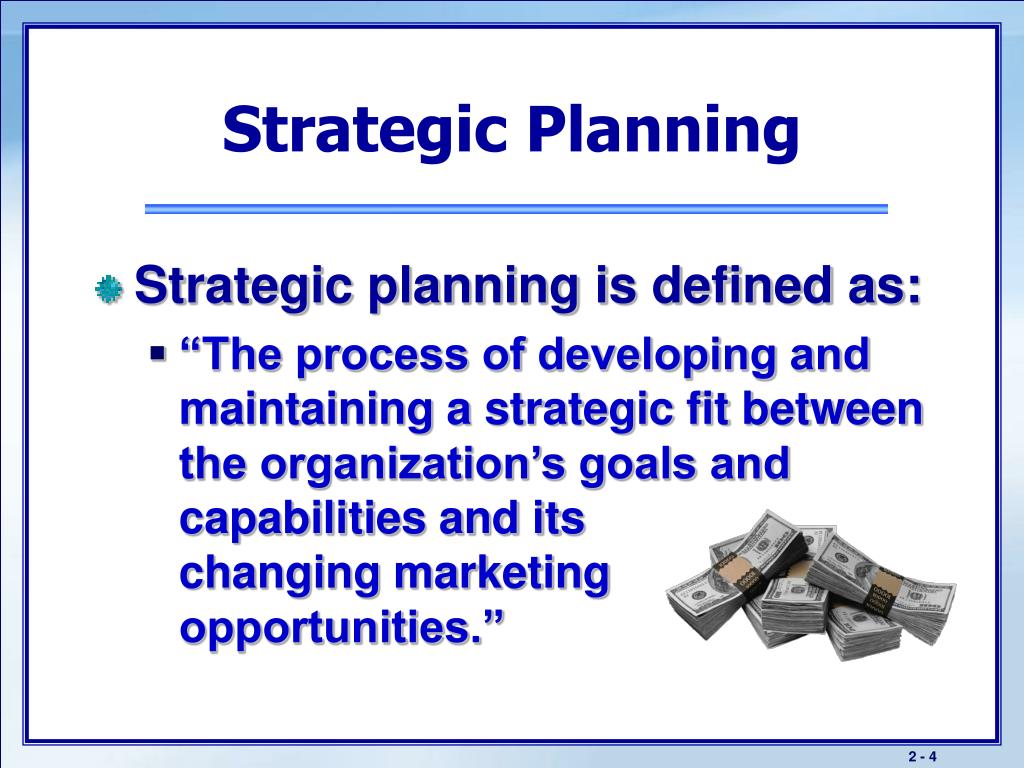 Strategic Planning

Strategic planning is defined as:

“The process of developing and maintaining a strategic fit between the organization’s goals and capabilities and its changing marketing opportunities.”

2 - 4